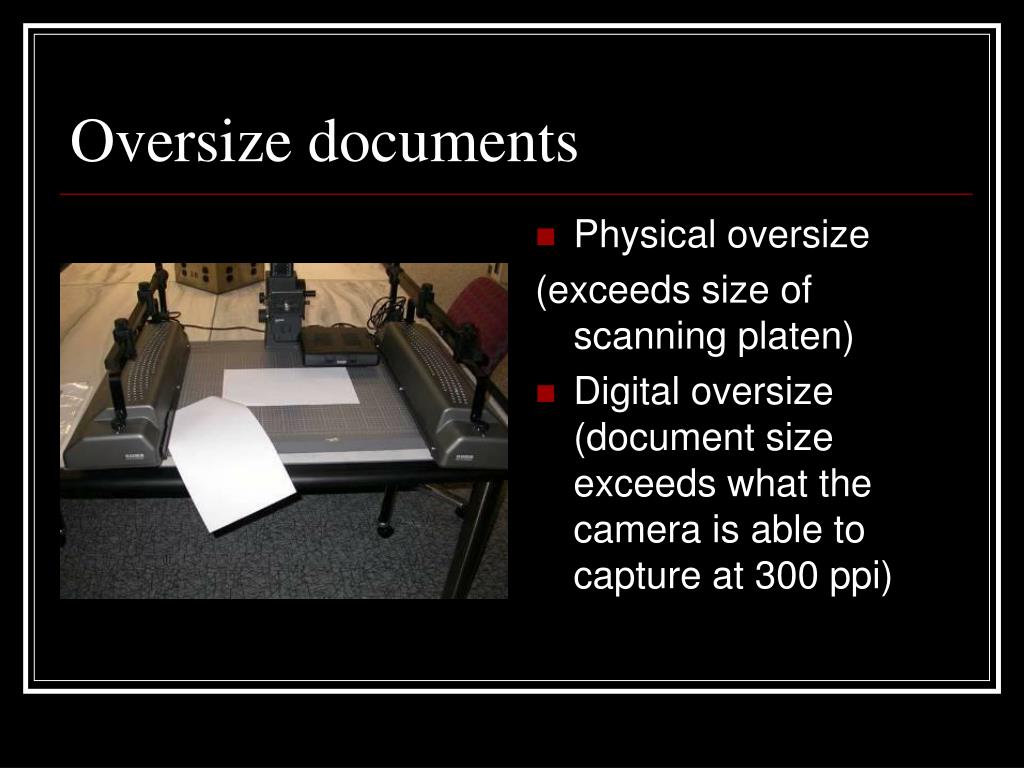 Oversize documents

Physical oversize

(exceeds size of scanning platen)

Digital oversize (document size exceeds what the camera is able to capture at 300 ppi)